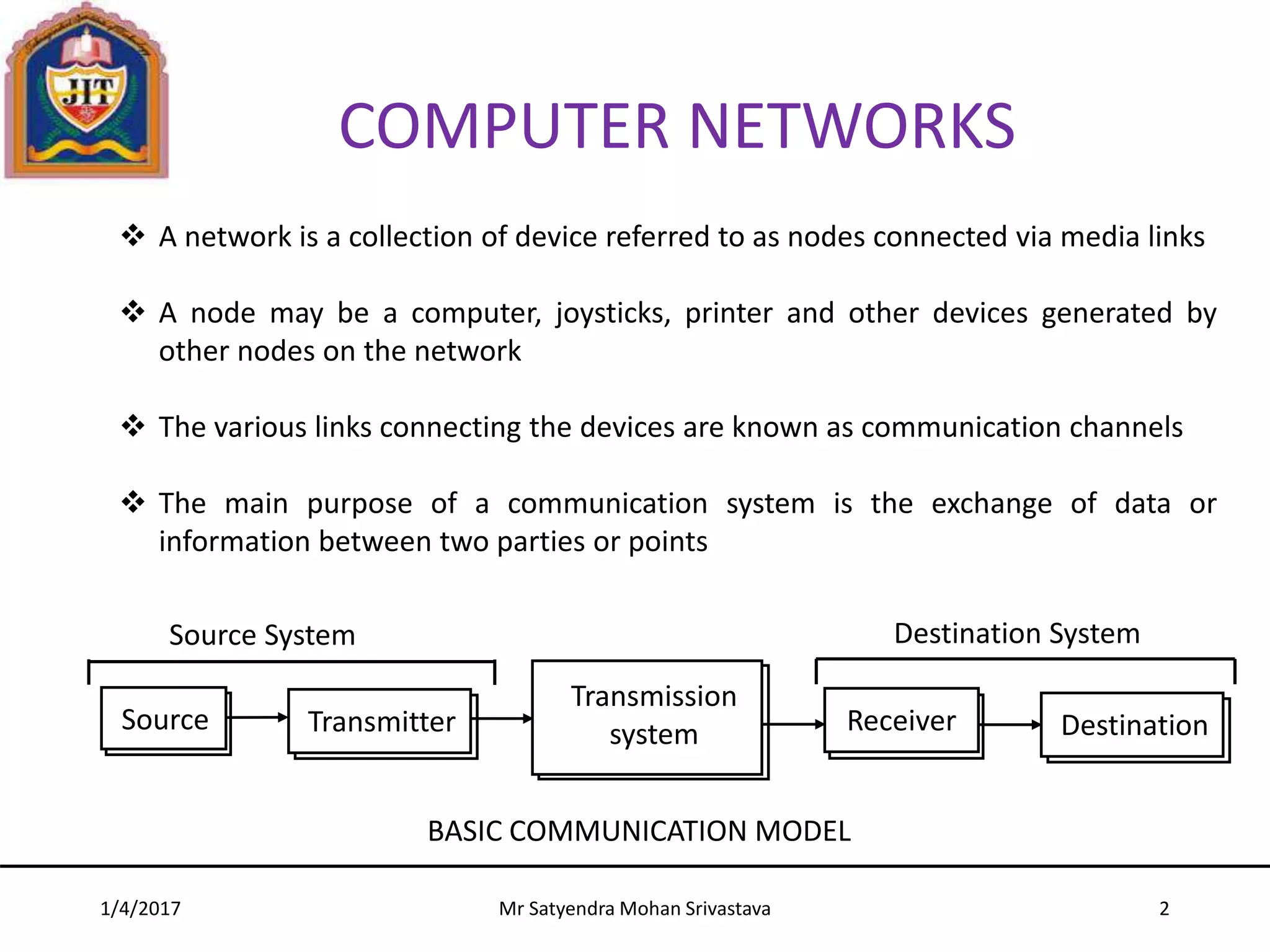 JIT

COMPUTER NETWORKS

❖ A network is a collection of device referred to as nodes connected via media links

❖ A node may be a computer, joysticks, printer and other devices generated by other nodes on the network

❖ The various links connecting the devices are known as communication channels

❖ The main purpose of a communication system is the exchange of data or information between two parties or points

Source System

Destination System

Source

Transmitter

Transmission system

Receiver

Destination

BASIC COMMUNICATION MODEL

1/4/2017

Mr Satyendra Mohan Srivastava

2